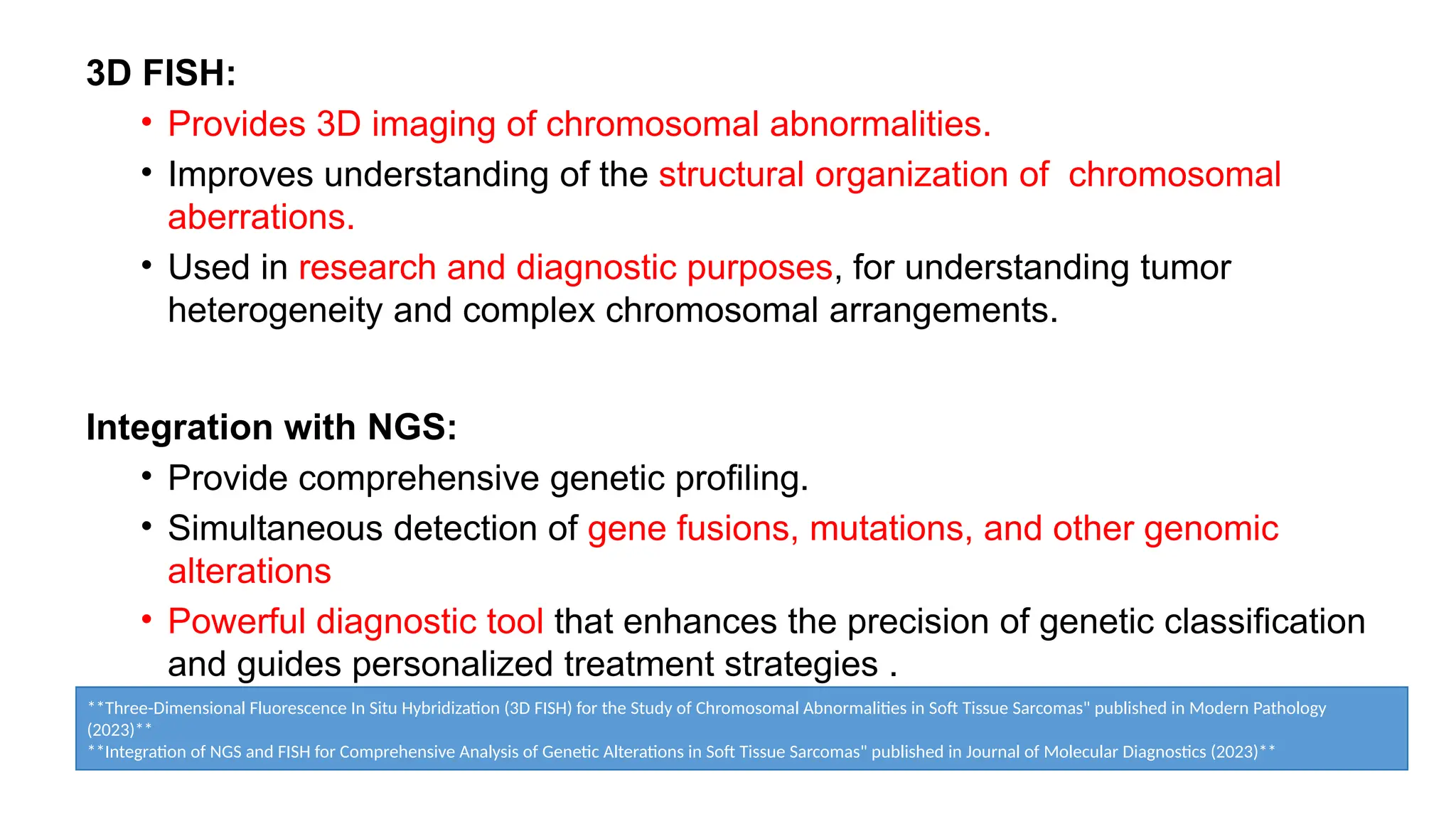 3D FISH:

• Provides 3D imaging of chromosomal abnormalities.
• Improves understanding of the structural organization of chromosomal aberrations.
• Used in research and diagnostic purposes, for understanding tumor heterogeneity and complex chromosomal arrangements.

Integration with NGS:

• Provide comprehensive genetic profiling.
• Simultaneous detection of gene fusions, mutations, and other genomic alterations
• Powerful diagnostic tool that enhances the precision of genetic classification and guides personalized treatment strategies .

**Three-Dimensional Fluorescence In Situ Hybridization (3D FISH) for the Study of Chromosomal Abnormalities in Soft Tissue Sarcomas" published in Modern Pathology (2023)**
**Integration of NGS and FISH for Comprehensive Analysis of Genetic Alterations in Soft Tissue Sarcomas" published in Journal of Molecular Diagnostics (2023)**